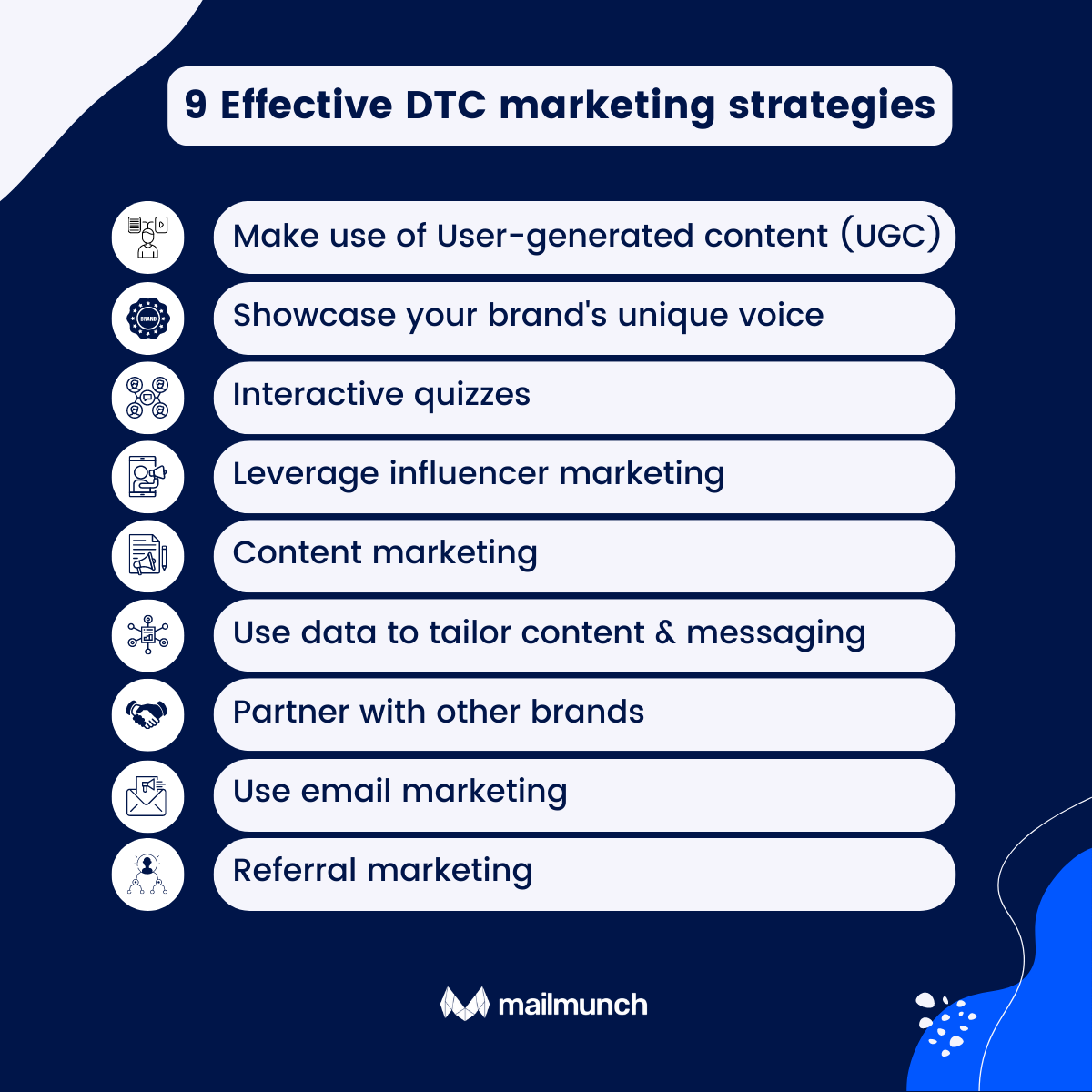 9 Effective DTC marketing strategies

BRAND

Make use of User-generated content (UGC)

Showcase your brand's unique voice

Interactive quizzes

Leverage influencer marketing

Content marketing

Use data to tailor content & messaging

Partner with other brands

Use email marketing

Referral marketing

mailmunch